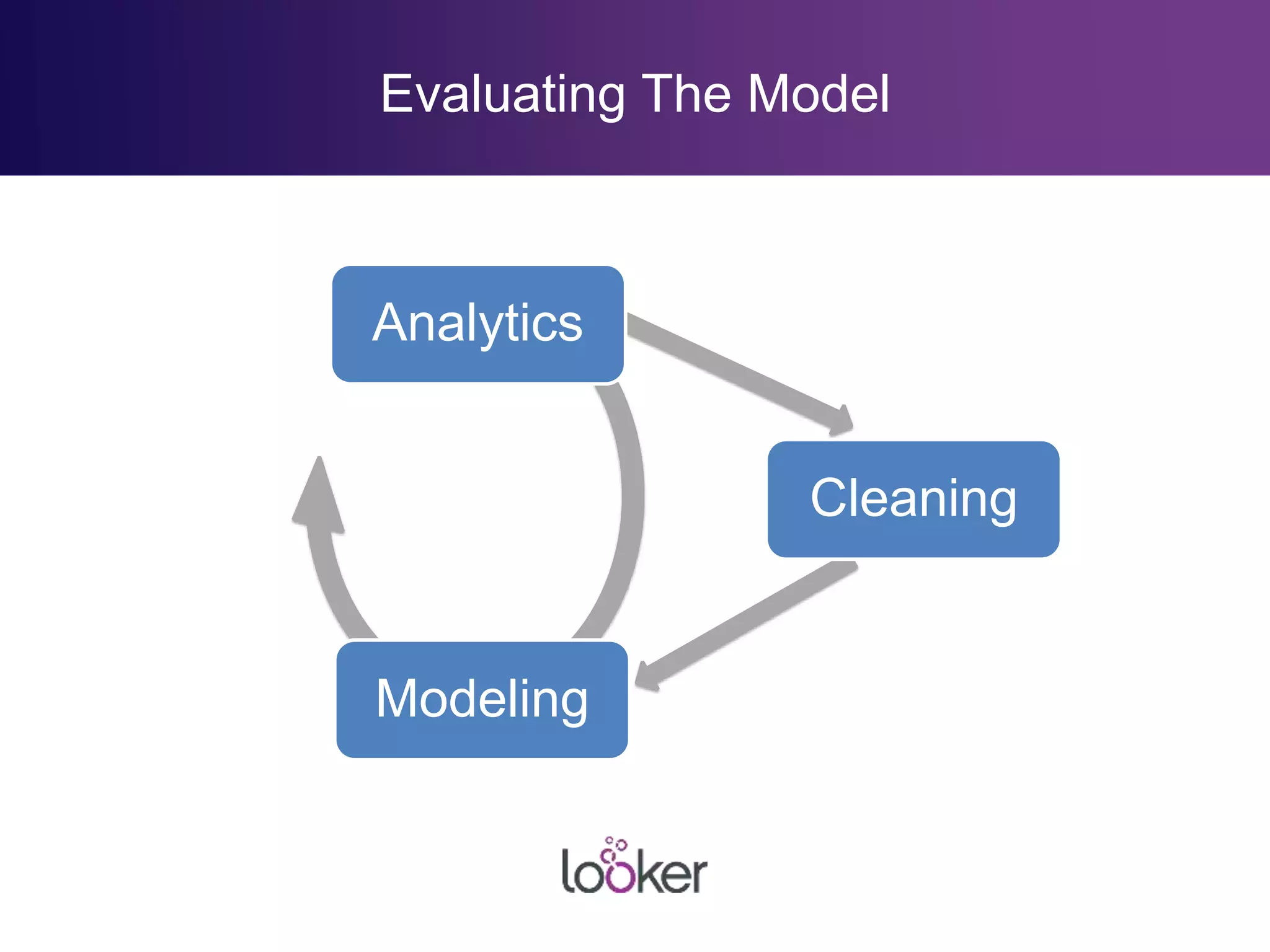 Evaluating The Model

Analytics

Cleaning

Modeling

looker